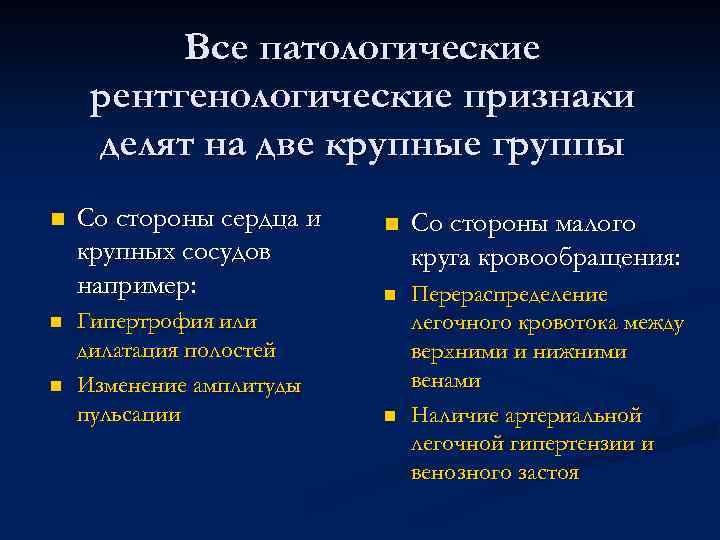 Все патологические рентгенологические признаки делят на две крупные группы

Со стороны сердца и крупных сосудов например:

Гипертрофия или дилатация полостей

Изменение амплитуды пульсации

Со стороны малого круга кровообращения:

Перераспределение легочного кровотока между верхними и нижними венами

Наличие артериальной легочной гипертензии и венозного застоя